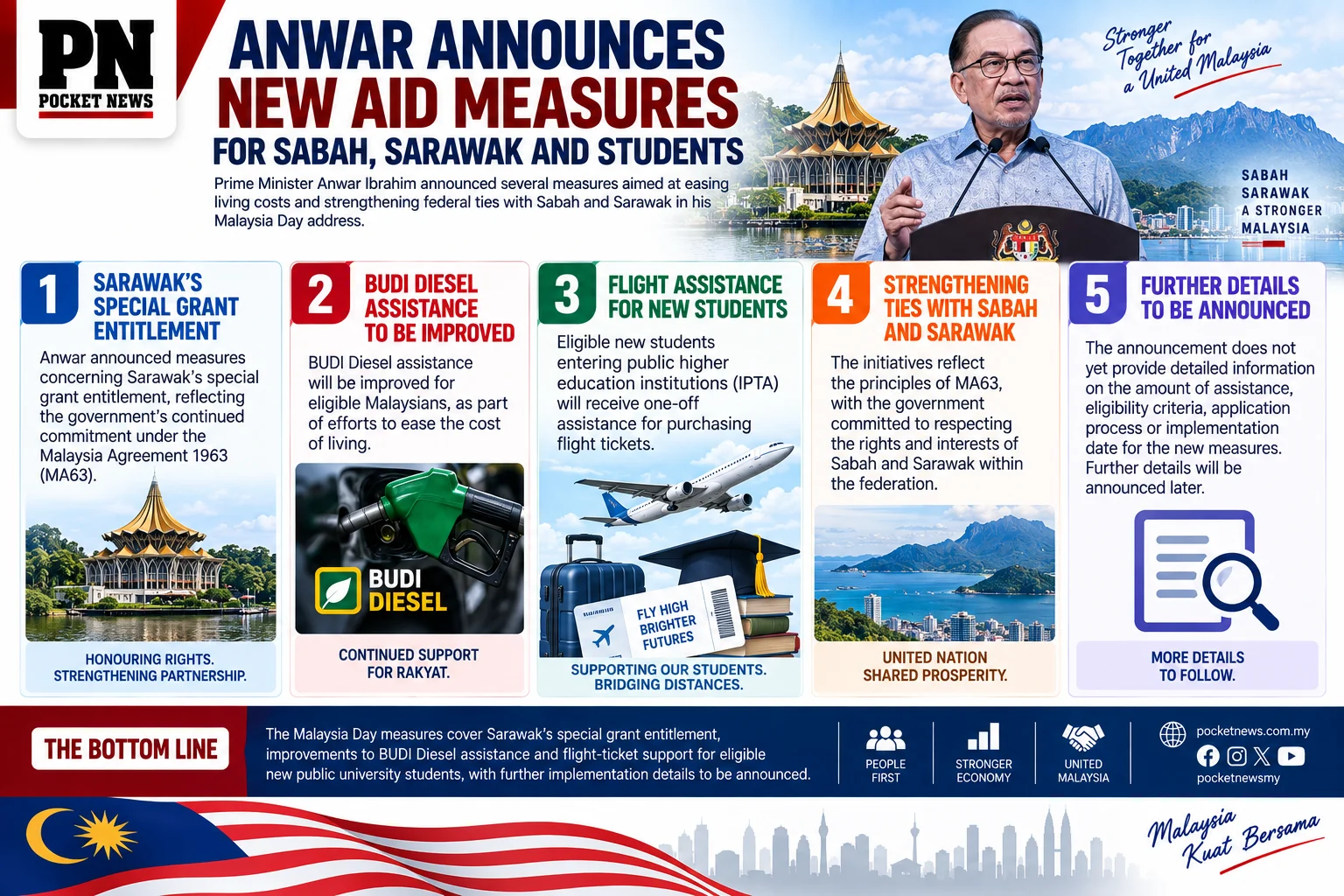 PN
POCKET NEWS

ANWAR ANNOUNCES
NEW AID MEASURES
FOR SABAH, SARAWAK AND STUDENTS

Prime Minister Anwar Ibrahim announced several measures aimed at easing living costs and strengthening federal ties with Sabah and Sarawak in his Malaysia Day address.

Stronger Together for a United Malaysia

SABAH
SARAWAK
A STRONGER
MALAYSIA

1
SARAWAK'S SPECIAL GRANT ENTITLEMENT

Anwar announced measures concerning Sarawak's special grant entitlement, reflecting the government's continued commitment under the Malaysia Agreement 1963 (MA63).

HONOURING RIGHTS.
STRENGTHENING PARTNERSHIP.

2
BUDI DIESEL ASSISTANCE TO BE IMPROVED

BUDI Diesel assistance will be improved for eligible Malaysians, as part of efforts to ease the cost of living.

BUDI DIESEL

CONTINUED SUPPORT
FOR RAKYAT.

3
FLIGHT ASSISTANCE FOR NEW STUDENTS

Eligible new students entering public higher education institutions (IPTA) will receive one-off assistance for purchasing flight tickets.

FLY HIGH
BRIGHTER
FUTURES

SUPPORTING OUR STUDENTS.
BRIDGING DISTANCES.

4
STRENGTHENING TIES WITH SABAH AND SARAWAK

The initiatives reflect the principles of MA63, with the government committed to respecting the rights and interests of Sabah and Sarawak within the federation.

UNITED NATION
SHARED PROSPERITY.

5
FURTHER DETAILS TO BE ANNOUNCED

The announcement does not yet provide detailed information on the amount of assistance, eligibility criteria, application process or implementation date for the new measures. Further details will be announced later.

MORE DETAILS
TO FOLLOW.

THE BOTTOM LINE

The Malaysia Day measures cover Sarawak's special grant entitlement, improvements to BUDI Diesel assistance and flight-ticket support for eligible new public university students, with further implementation details to be announced.

PEOPLE
FIRST

STRONGER
ECONOMY

UNITED
MALAYSIA

pocketnews.com.my
pocketnewsmy

Malaysia Kuat Bersama